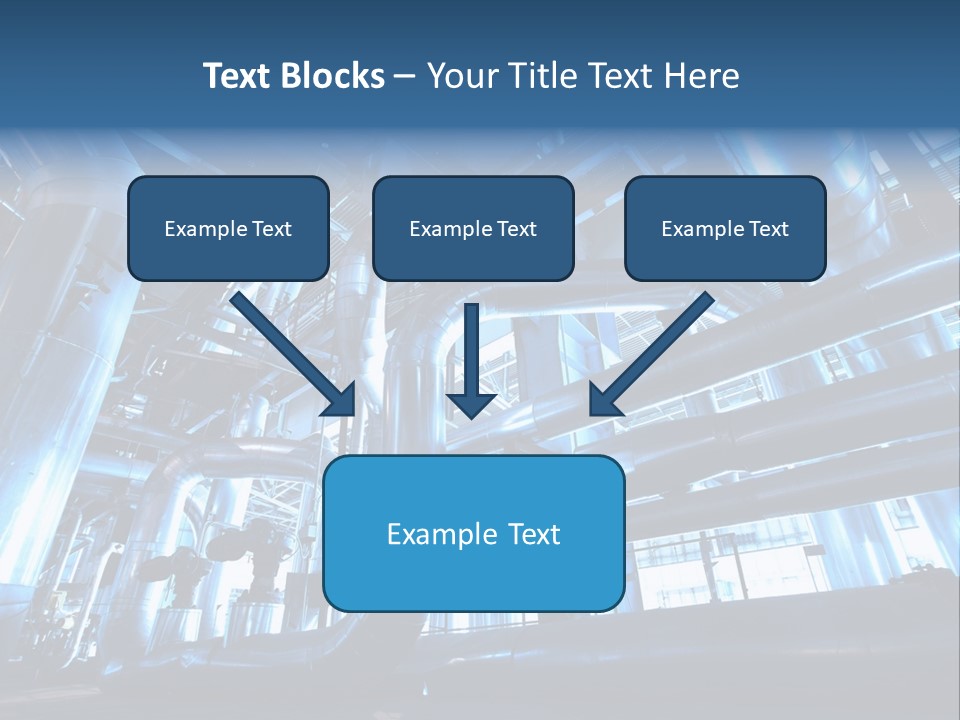 Text Blocks – Your Title Text Here

Example Text

Example Text

Example Text

Example Text